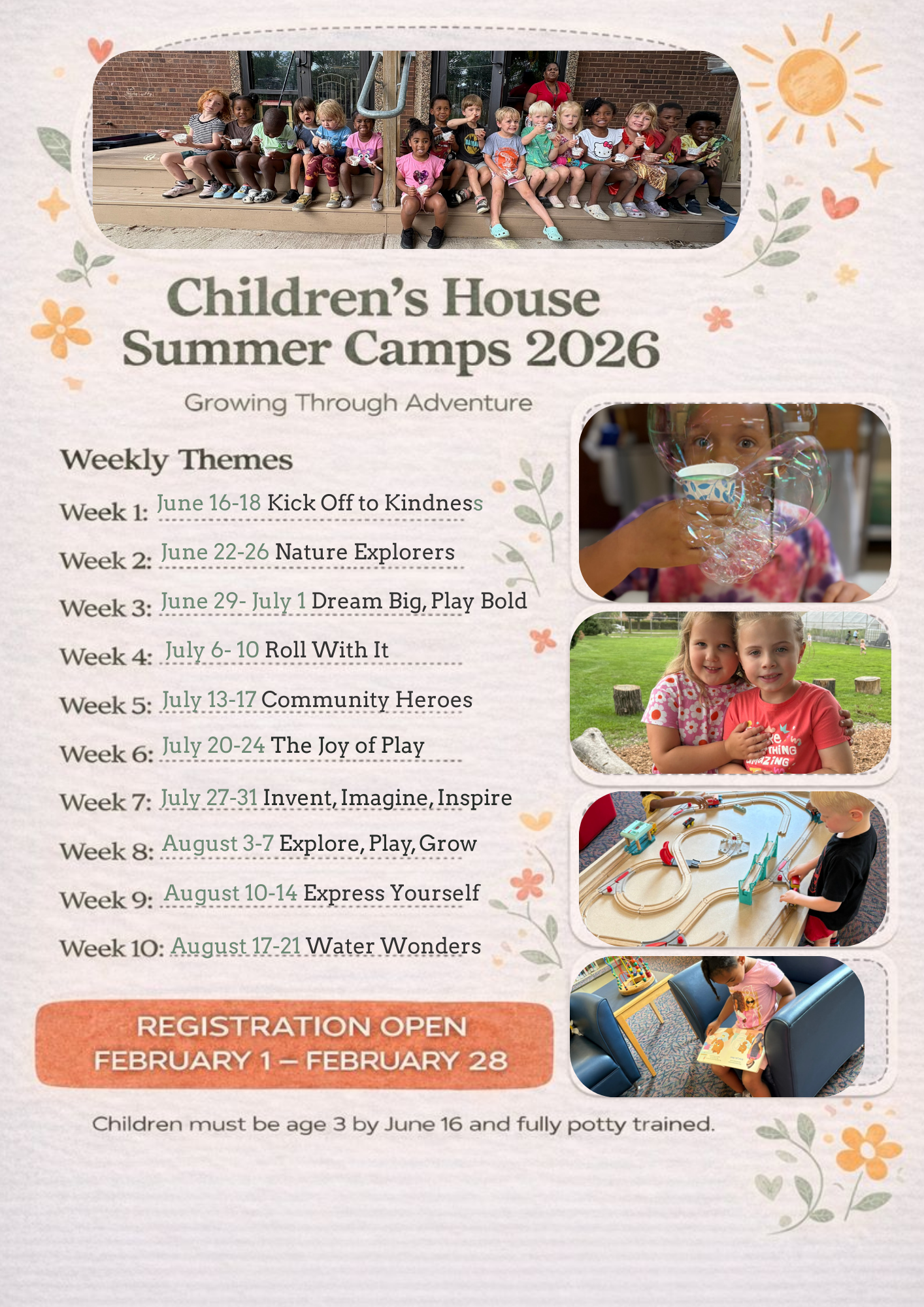 Children's House Summer Camps 2026

Growing Through Adventure

Weekly Themes

Week 1: June 16-18 Kick Off to Kindness

Week 2: June 22-26 Nature Explorers

Week 3: June 29- July 1 Dream Big, Play Bold

Week 4: July 6- 10 Roll With It

Week 5: July 13-17 Community Heroes

Week 6: July 20-24 The Joy of Play

Week 7: July 27-31 Invent, Imagine, Inspire

Week 8: August 3-7 Explore, Play, Grow

Week 9: August 10-14 Express Yourself

Week 10: August 17-21 Water Wonders

REGISTRATION OPEN FEBRUARY 1 – FEBRUARY 28

Children must be age 3 by June 16 and fully potty trained.